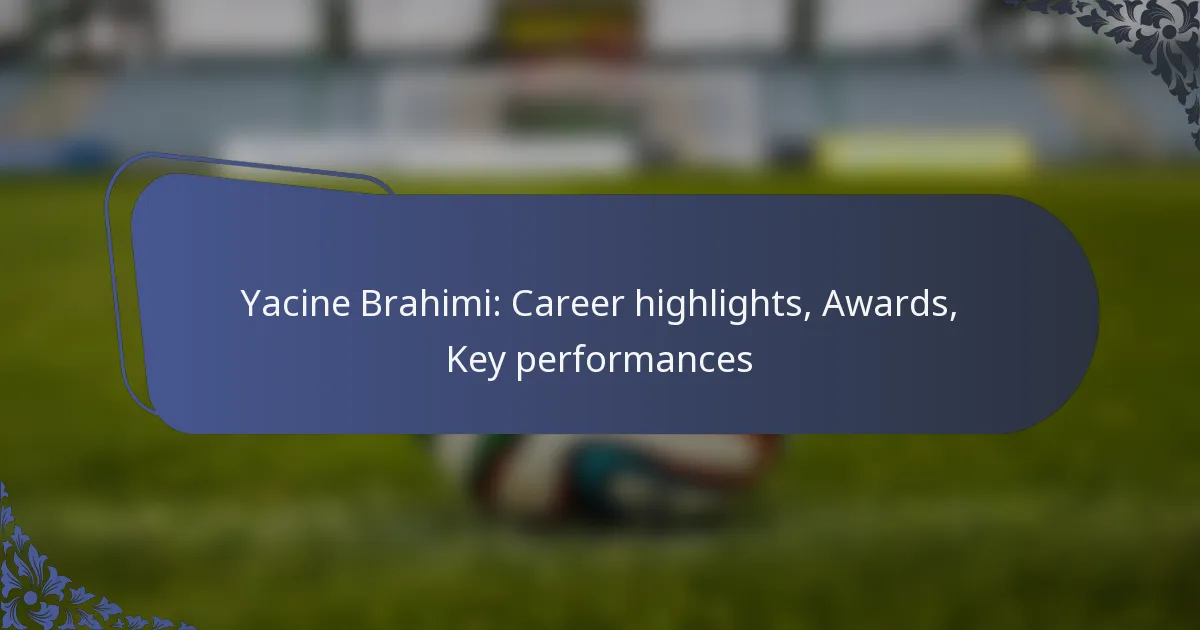 Yacine Brahimi: Career highlights, Awards, Key performances